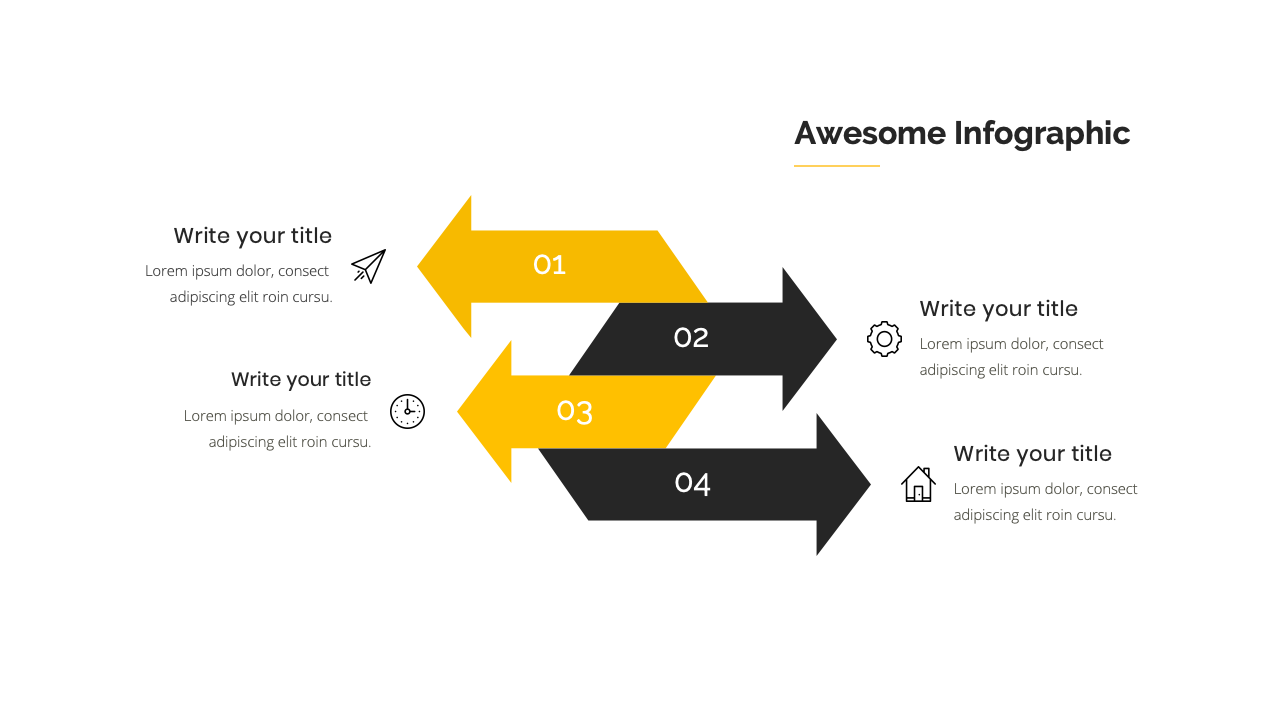 Awesome Infographic

Write your title
Lorem ipsum dolor, consect adipiscing elit roin cursu.

01

02

Write your title
Lorem ipsum dolor, consect adipiscing elit roin cursu.

Write your title
Lorem ipsum dolor, consect adipiscing elit roin cursu.

03

04

Write your title
Lorem ipsum dolor, consect adipiscing elit roin cursu.